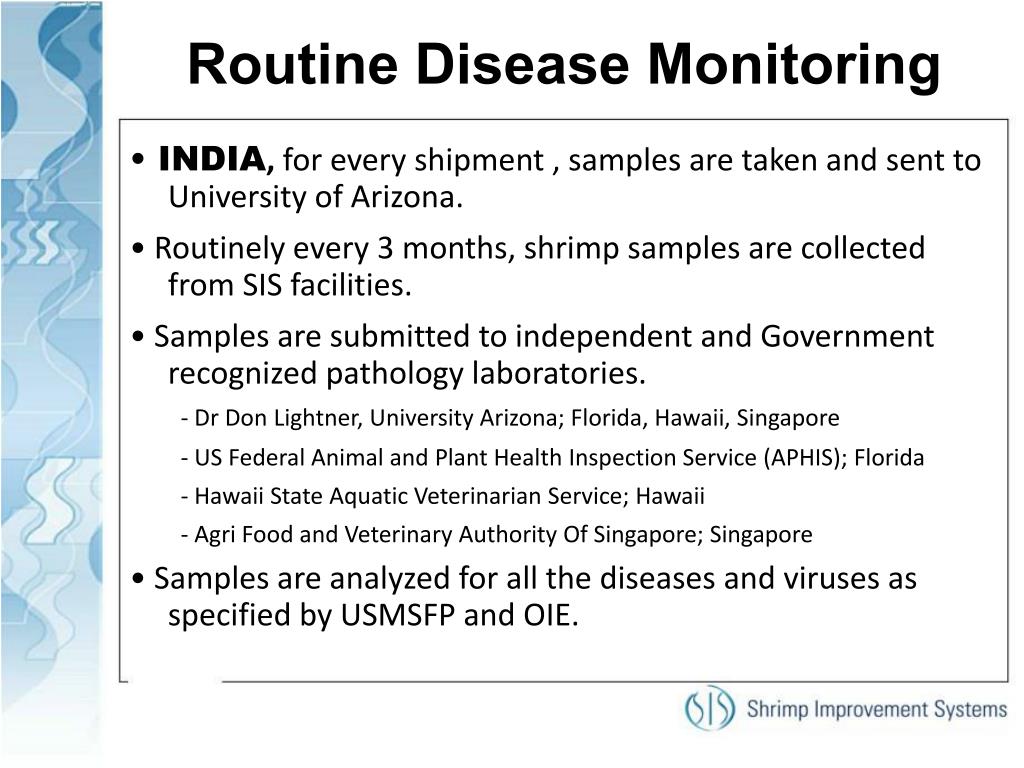 Routine Disease Monitoring

• INDIA, for every shipment , samples are taken and sent to University of Arizona.

• Routinely every 3 months, shrimp samples are collected from SIS facilities.

• Samples are submitted to independent and Government recognized pathology laboratories.

- Dr Don Lightner, University Arizona; Florida, Hawaii, Singapore

- US Federal Animal and Plant Health Inspection Service (APHIS); Florida

- Hawaii State Aquatic Veterinarian Service; Hawaii

- Agri Food and Veterinary Authority Of Singapore; Singapore

• Samples are analyzed for all the diseases and viruses as specified by USMSFP and OIE.

SIS Shrimp Improvement Systems